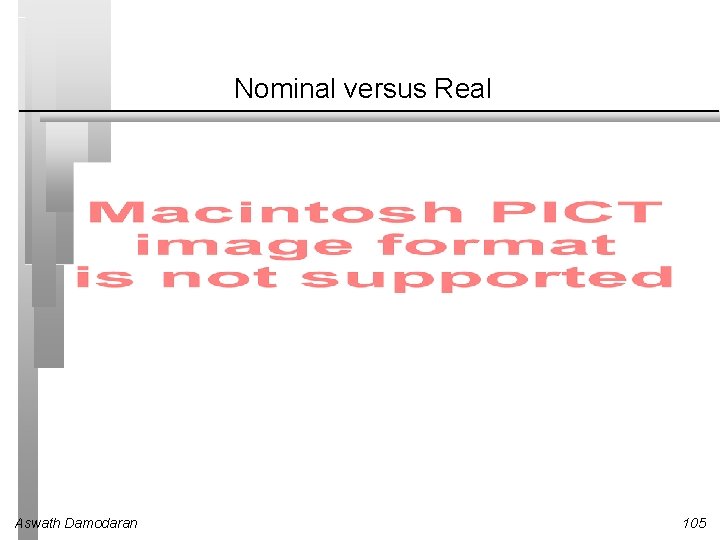 Nominal versus Real

Macintosh PICT image format is not supported

Aswath Damodaran

105